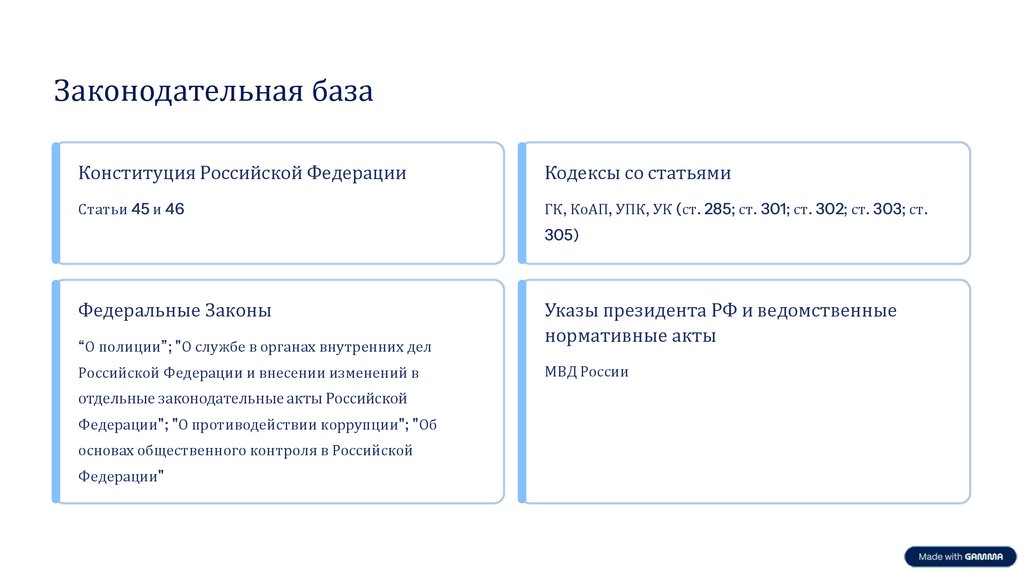 Законодательная база

Конституция Российской Федерации

Статьи 45 и 46

Кодексы со статьями

ГК, КоАП, УПК, УК (ст. 285; ст. 301; ст. 302; ст. 303; ст. 305)

Федеральные Законы

“О полиции”; "О службе в органах внутренних дел Российской Федерации и внесении изменений в отдельные законодательные акты Российской Федерации"; "О противодействии коррупции"; "Об основах общественного контроля в Российской Федерации"

Указы президента РФ и ведомственные нормативные акты

МВД России

Made with GAMMA